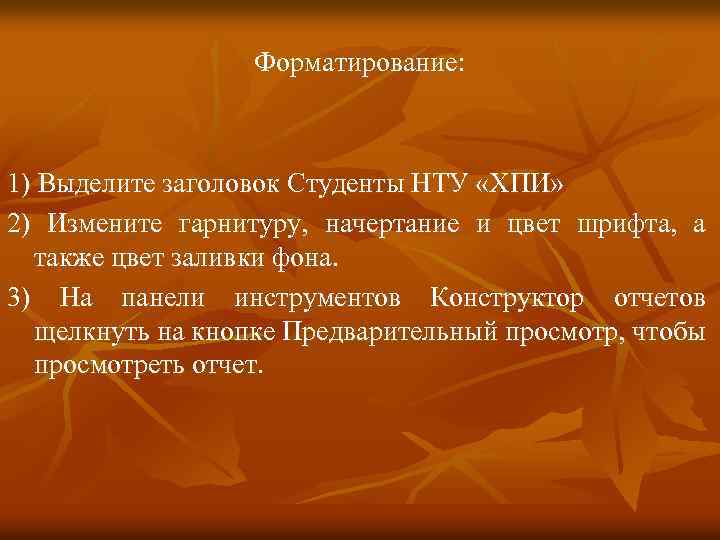 Форматирование:

1) Выделите заголовок Студенты НТУ «ХПИ»

2) Измените гарнитуру, начертание и цвет шрифта, а также цвет заливки фона.

3) На панели инструментов Конструктор отчетов щелкнуть на кнопке Предварительный просмотр, чтобы просмотреть отчет.